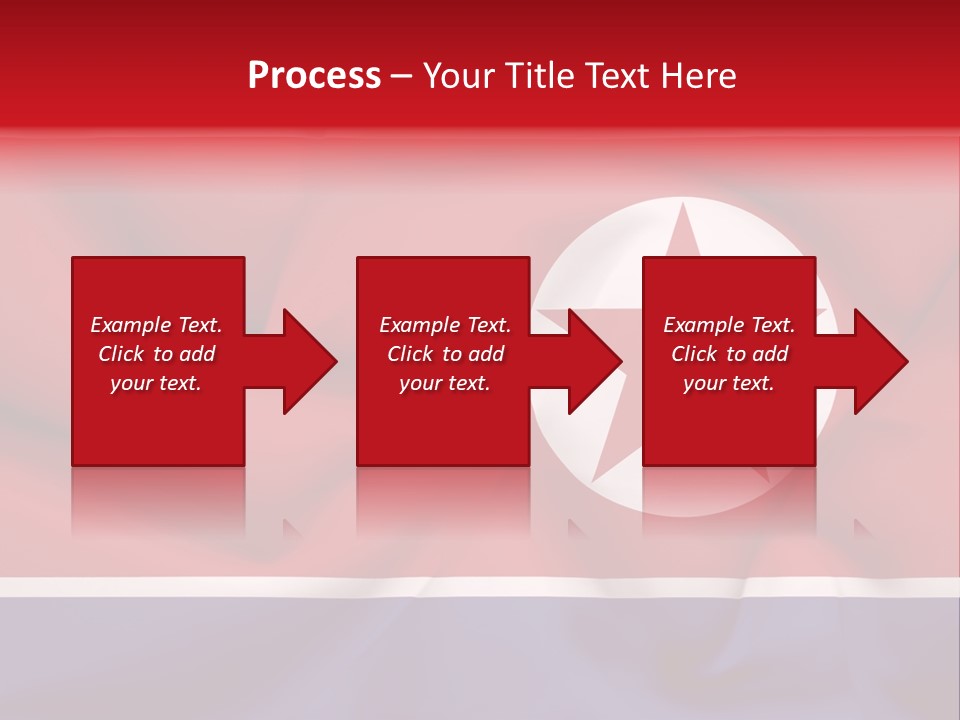 Process – Your Title Text Here

Example Text. Click to add your text.

Example Text. Click to add your text.

Example Text. Click to add your text.